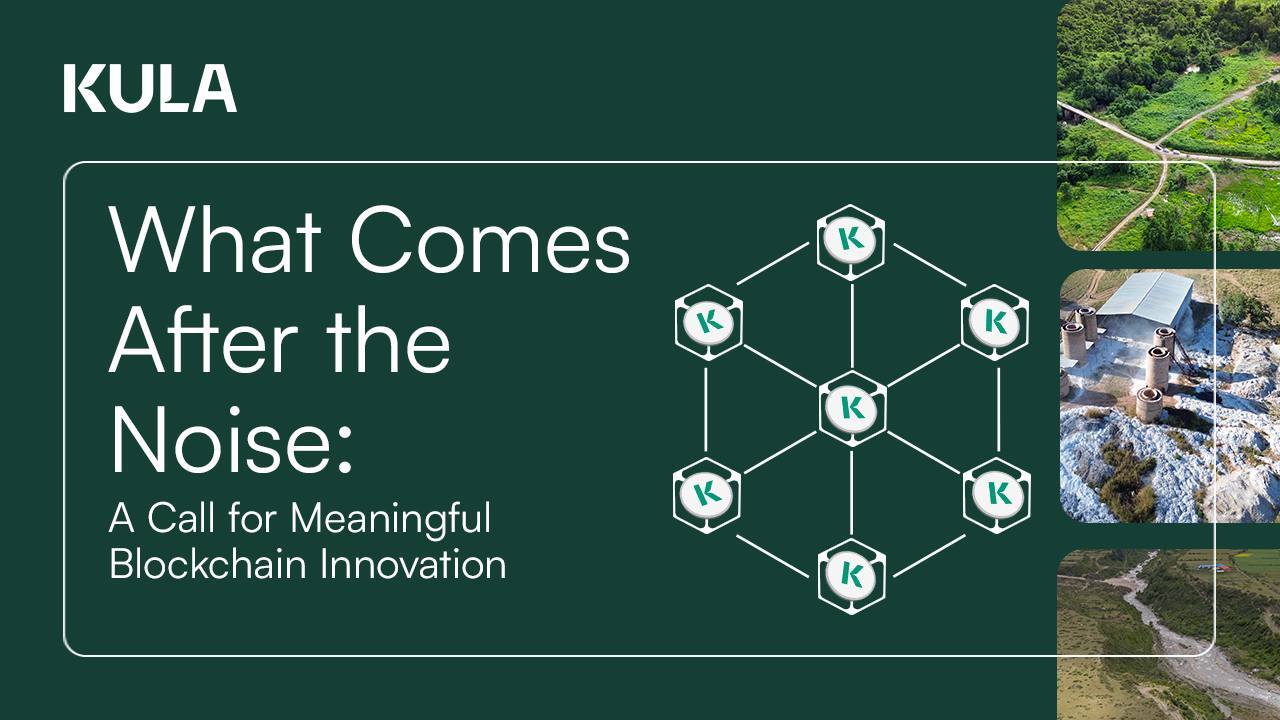 KULA

What Comes After the Noise:

A Call for Meaningful Blockchain Innovation

K K K K K K K